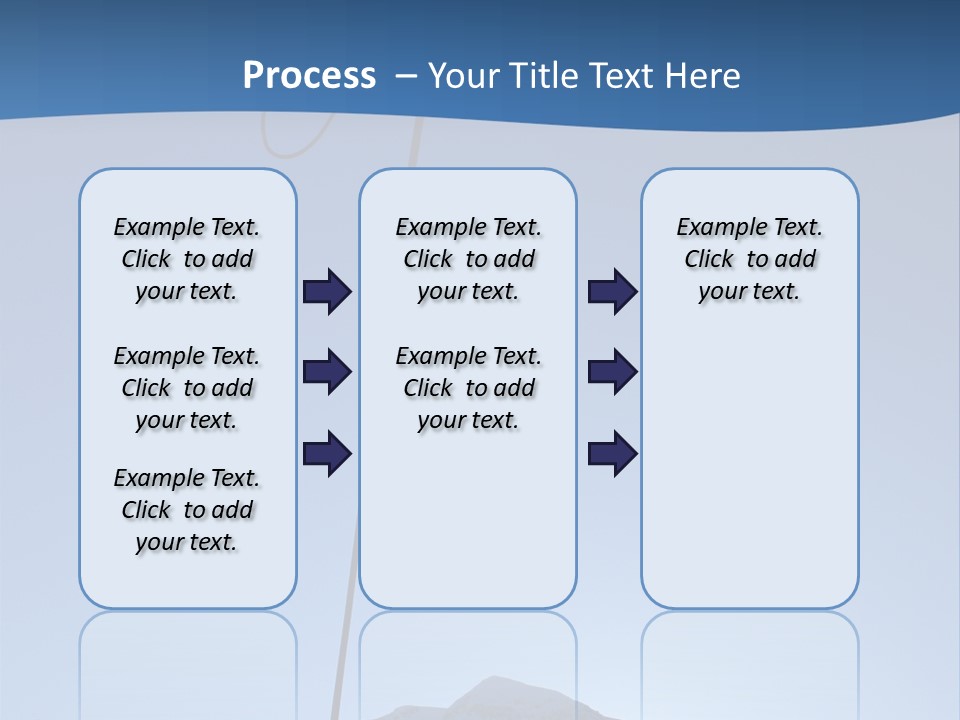 Process – Your Title Text Here

Example Text. Click to add your text.

Example Text. Click to add your text.

Example Text. Click to add your text.

Example Text. Click to add your text.

Example Text. Click to add your text.

Example Text. Click to add your text.